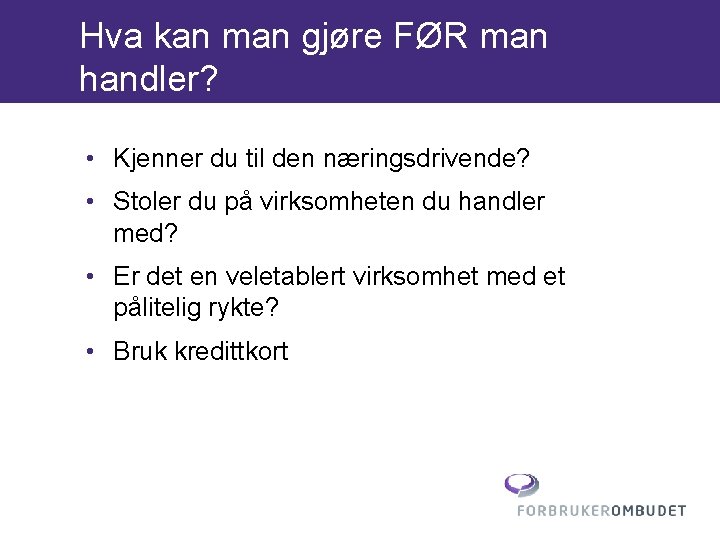 Hva kan man gjøre FØR man handler?

• Kjenner du til den næringsdrivende?
• Stoler du på virksomheten du handler med?
• Er det en veletablert virksomhet med et pålitelig rykte?
• Bruk kredittkort

FORBRUKEROMBUDET